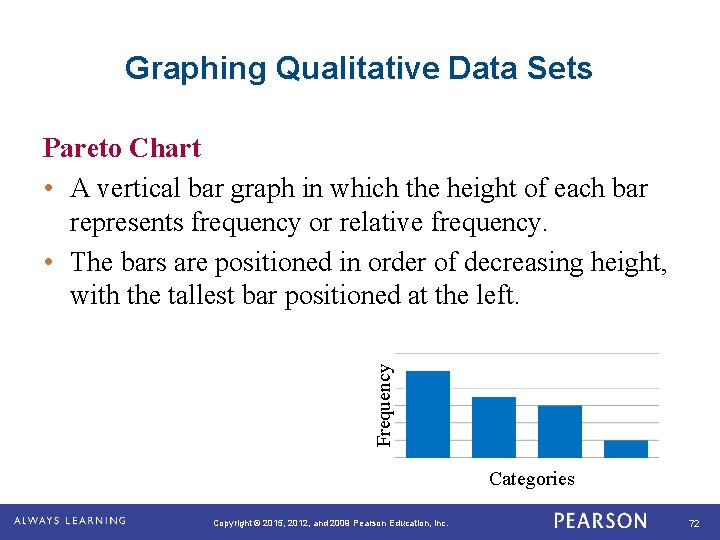 Graphing Qualitative Data Sets

Pareto Chart

• A vertical bar graph in which the height of each bar represents frequency or relative frequency.

• The bars are positioned in order of decreasing height, with the tallest bar positioned at the left.

Frequency

Categories

ALWAYS LEARNING

Copyright © 2015, 2012, and 2009 Pearson Education, Inc.

PEARSON

72